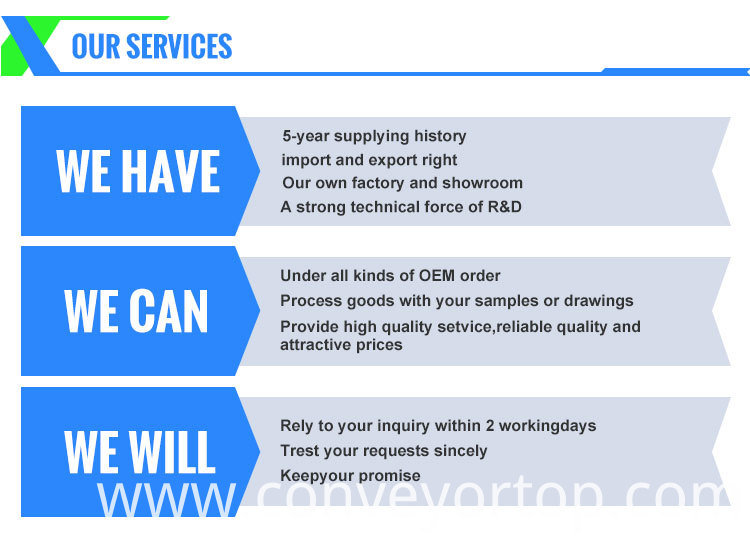 OUR SERVICES

WE HAVE

5-year supplying history
import and export right
Our own factory and showroom
A strong technical force of R&D

WE CAN

Under all kinds of OEM order
Process goods with your samples or drawings
Provide high quality setvice,reliable quality and attractive prices

WE WILL

Rely to your inquiry within 2 workingdays
Trest your requests sincely
Keepyour promise

www.conveyortop.com